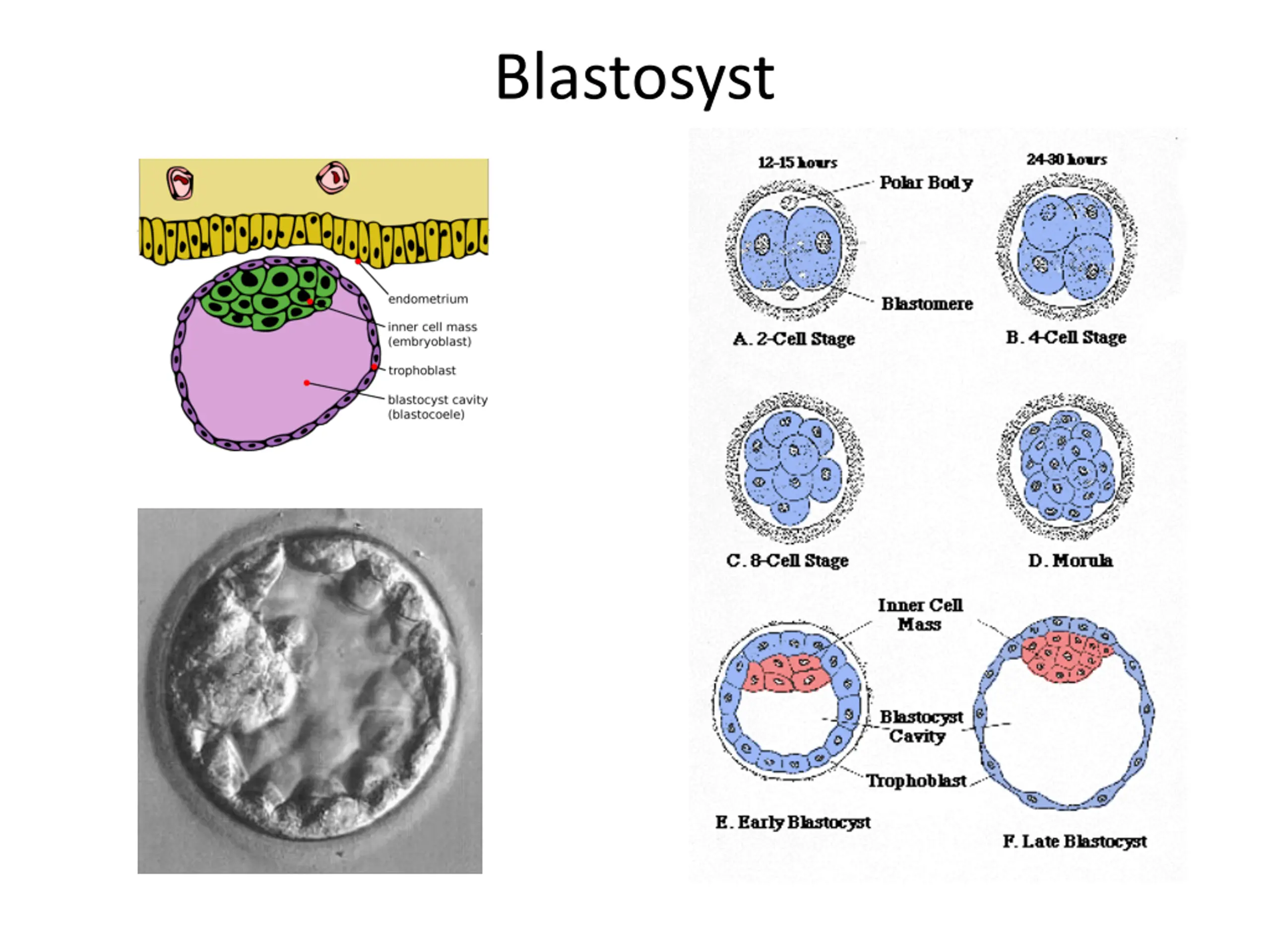 Blastosyst

endometrium

inner cell mass (embryoblast)

trophoblast

blastocyst cavity (blastocoele)

12-15 hours

Polar Body

Blastomere

A. 2-Cell Stage

24-30 hours

B. 4-Cell Stage

C. 8-Cell Stage

D. Morula

Inner Cell Mass

Blastocyst Cavity

Trophoblast

E. Early Blastocyst

F. Late Blastocyst